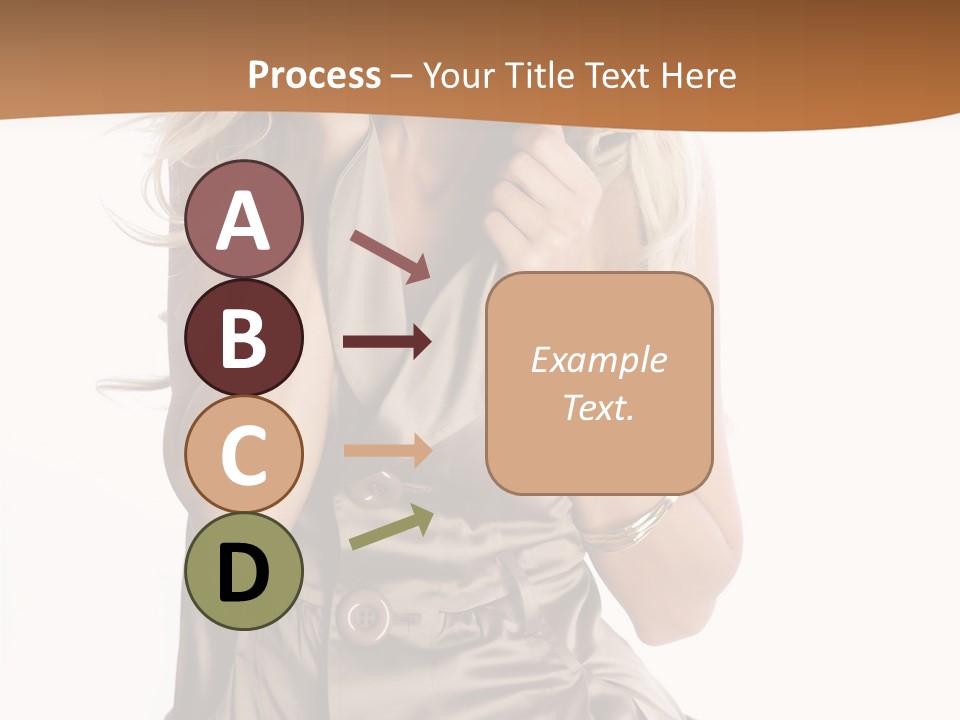 Process – Your Title Text Here

A

B

C

D

Example Text.